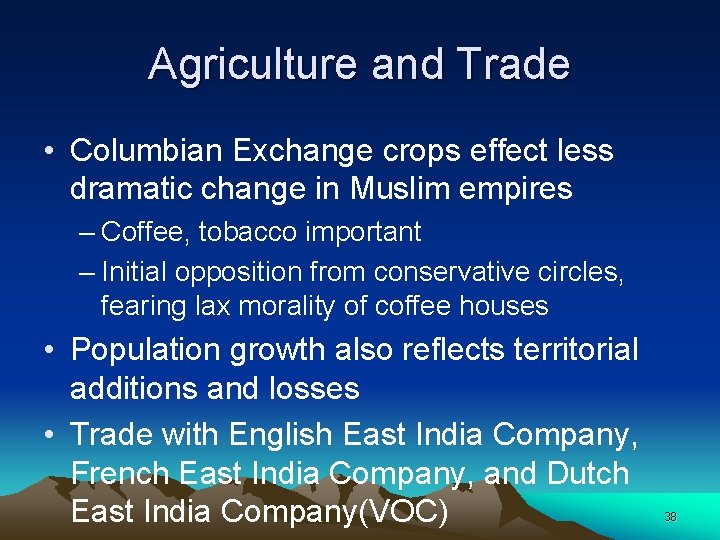 Agriculture and Trade

• Columbian Exchange crops effect less dramatic change in Muslim empires

– Coffee, tobacco important

– Initial opposition from conservative circles, fearing lax morality of coffee houses

• Population growth also reflects territorial additions and losses

• Trade with English East India Company, French East India Company, and Dutch East India Company(VOC)

38